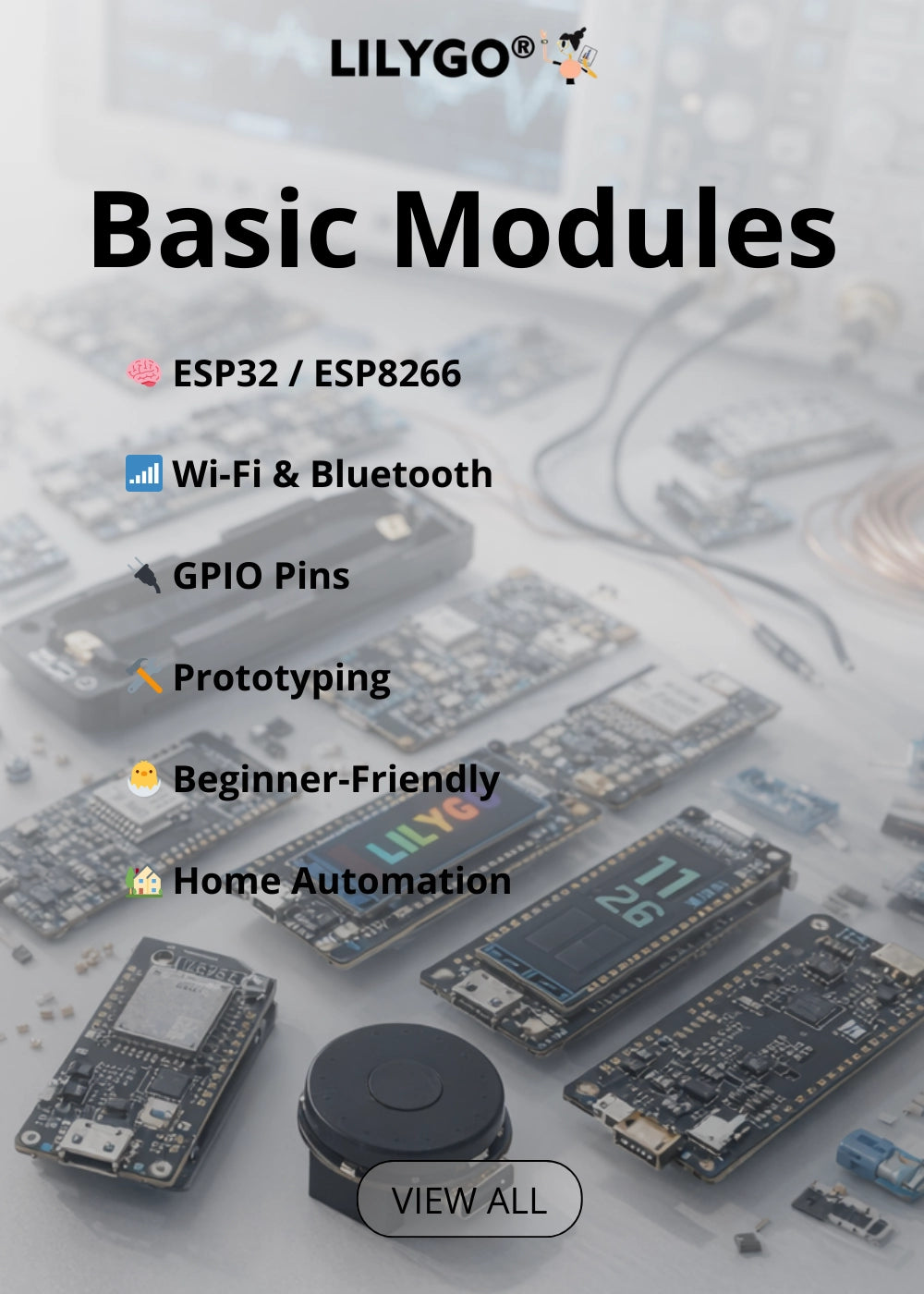 LILYGO®

Basic Modules

🧠 ESP32 / ESP8266

📶 Wi-Fi & Bluetooth

🔌 GPIO Pins

🔨 Prototyping

🐣 Beginner-Friendly

🏡 Home Automation

LILYGO

11
26

VIEW ALL